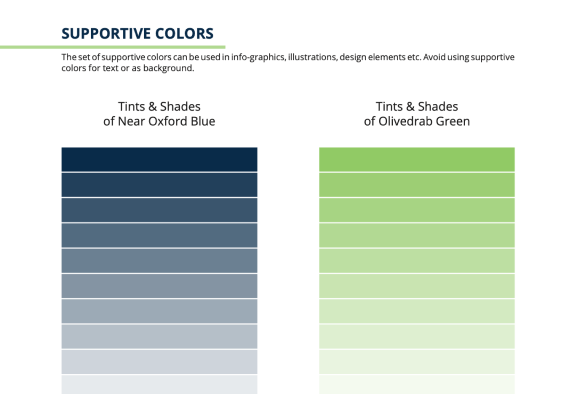 SUPPORTIVE COLORS

The set of supportive colors can be used in info-graphics, illustrations, design elements etc. Avoid using supportive colors for text or as background.

Tints & Shades
of Near Oxford Blue

Tints & Shades
of Olivedrab Green